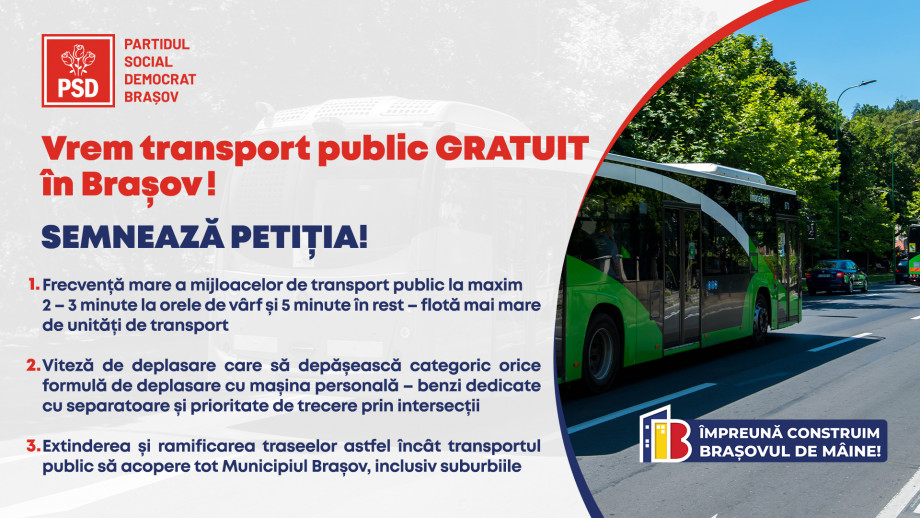 PSD

PARTIDUL SOCIAL DEMOCRAT BRAȘOV

Vrem transport public GRATUIT în Brașov!

SEMNEAZĂ PETIȚIA!

1. Frecvență mare a mijloacelor de transport public la maxim 2 – 3 minute la orele de vârf și 5 minute în rest – flotă mai mare de unități de transport

2. Viteză de deplasare care să depășească categoric orice formulă de deplasare cu mașina personală – benzi dedicate cu separatoare și prioritate de trecere prin intersecții

3. Extinderea și ramificarea traseelor astfel încât transportul public să acopere tot Municipiul Brașov, inclusiv suburbiile

ÎMPREUNĂ CONSTRUIM BRAȘOVUL DE MÂINE!